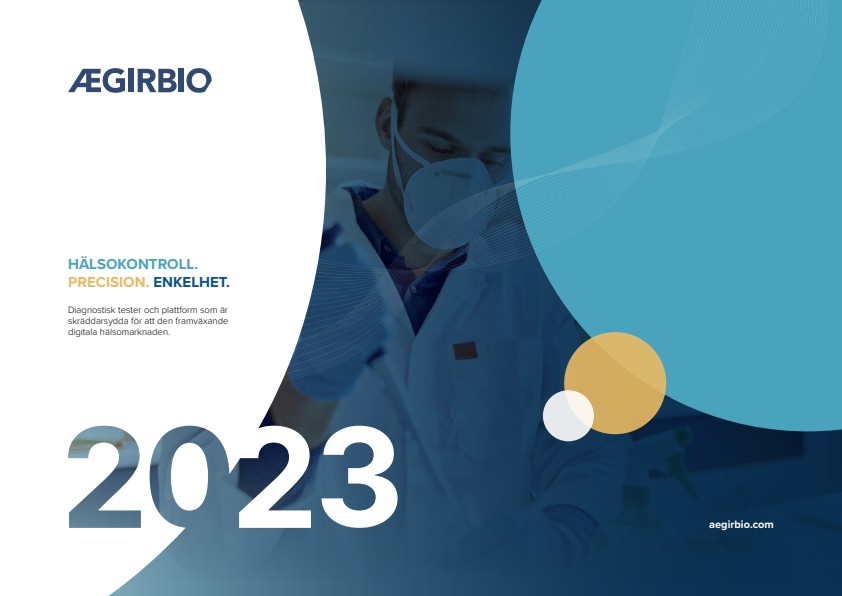 ÆGIRBIO

HÄLSOKONTROLL.
PRECISION. ENKELHET.

Diagnostisk tester och plattform som är skräddarsydda för att den framväxande digitala hälsomarknaden.

2023

aegirbio.com